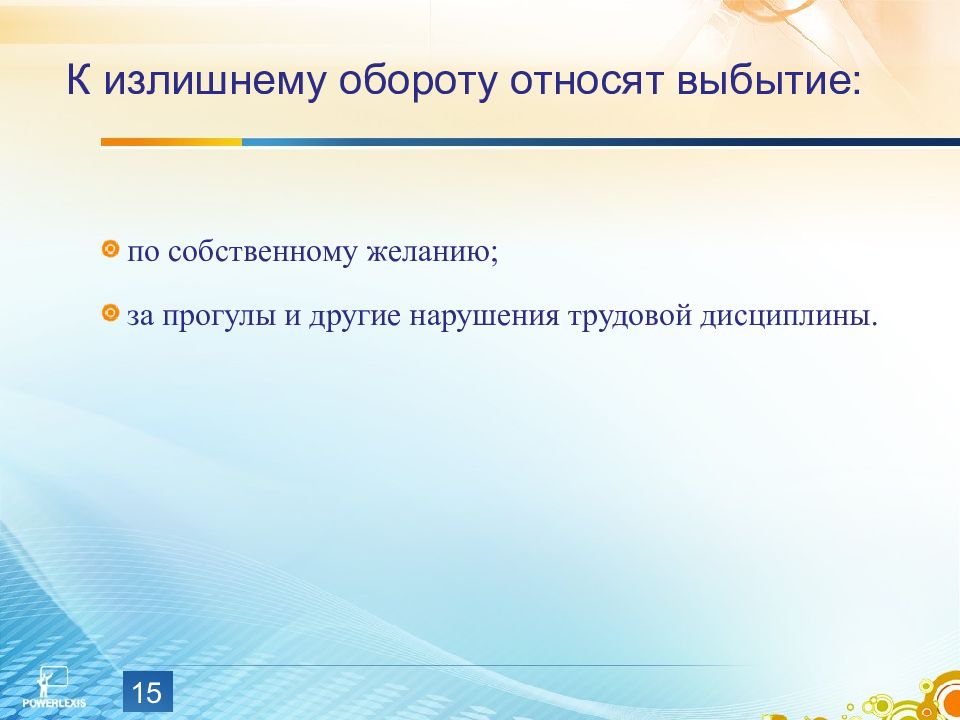 К излишнему обороту относят выбытие:

по собственному желанию;

за прогулы и другие нарушения трудовой дисциплины.

POWERLEXIS

15